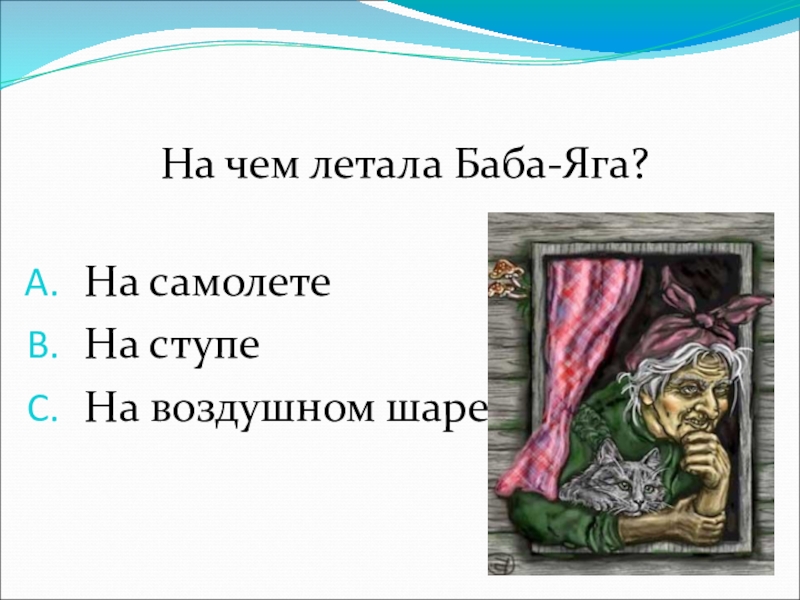 На чем летала Баба-Яга?

A. На самолете
B. На ступе
C. На воздушном шаре